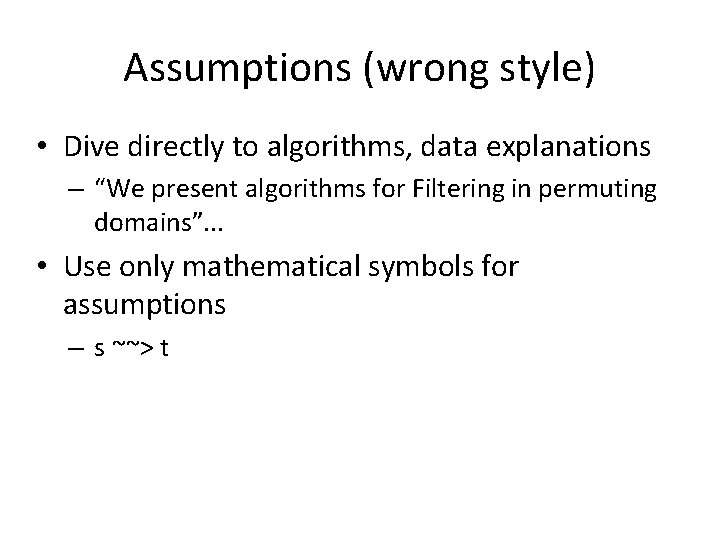 Assumptions (wrong style)

• Dive directly to algorithms, data explanations

– “We present algorithms for Filtering in permuting domains”...

• Use only mathematical symbols for assumptions

– s ~~> t